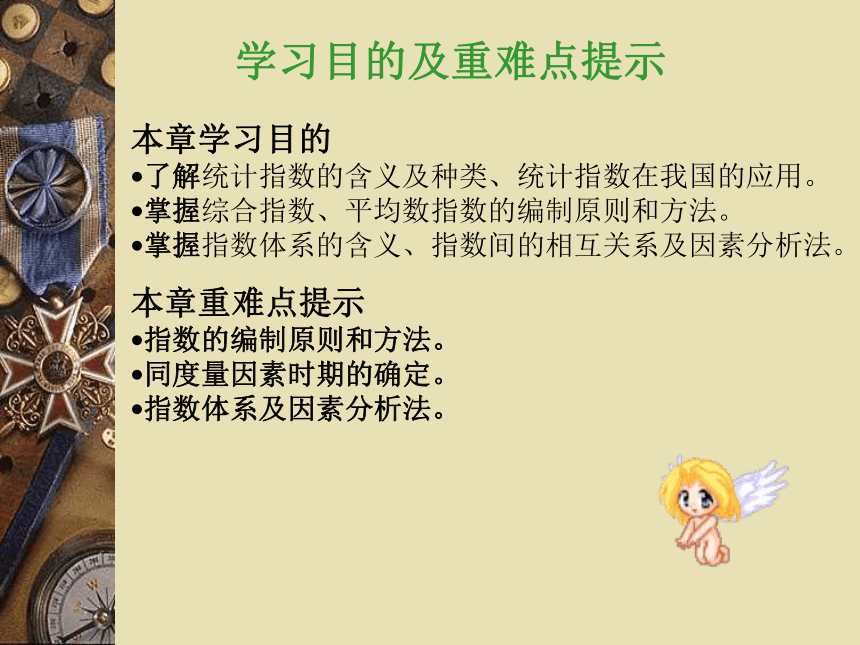 学习目的及重难点提示

本章学习目的
•了解统计指数的含义及种类、统计指数在我国的应用。
•掌握综合指数、平均数指数的编制原则和方法。
•掌握指数体系的含义、指数间的相互关系及因素分析法。

本章重难点提示
•指数的编制原则和方法。
•同度量因素时期的确定。
•指数体系及因素分析法。